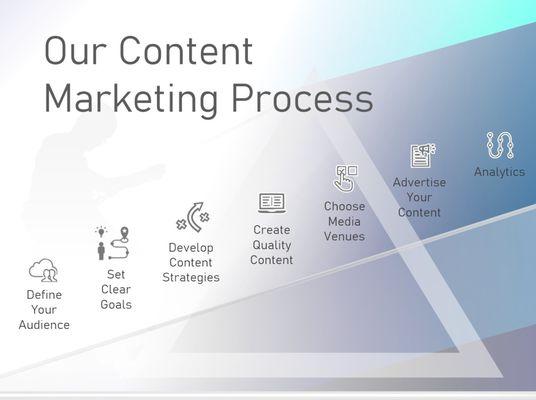 Our Content Marketing Process

Define Your Audience

Set Clear Goals

Develop Content Strategies

Create Quality Content

Choose Media Venues

Advertise Your Content

Analytics